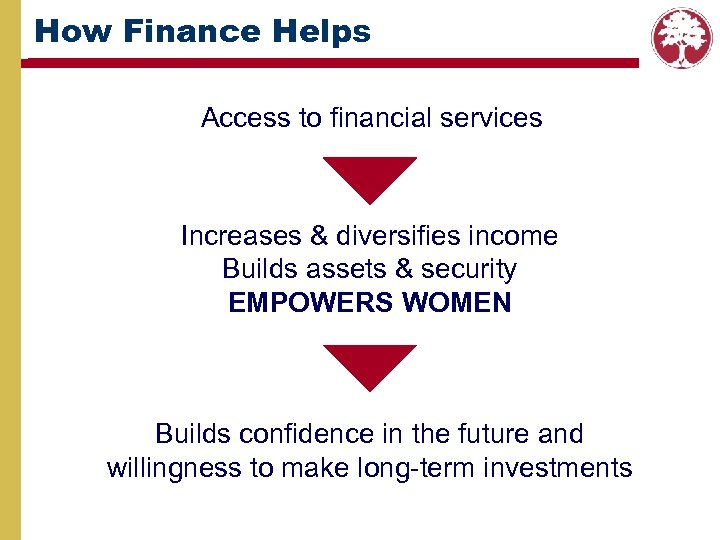 How Finance Helps

Access to financial services

Increases & diversifies income
Builds assets & security
EMPOWERS WOMEN

Builds confidence in the future and willingness to make long-term investments